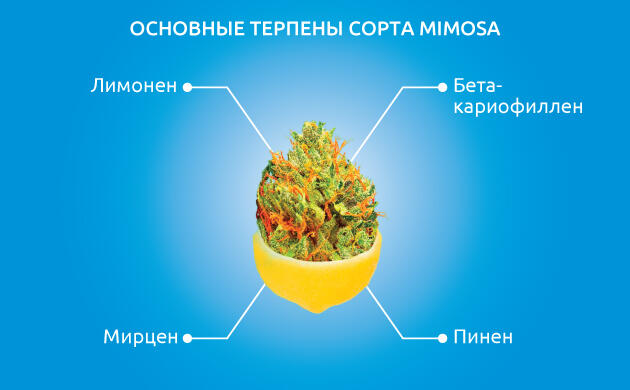 ОСНОВНЫЕ ТЕРПЕНЫ СОРТА MIMOSA

Лимонен

Бета-кариофиллен

Мирцен

Пинен